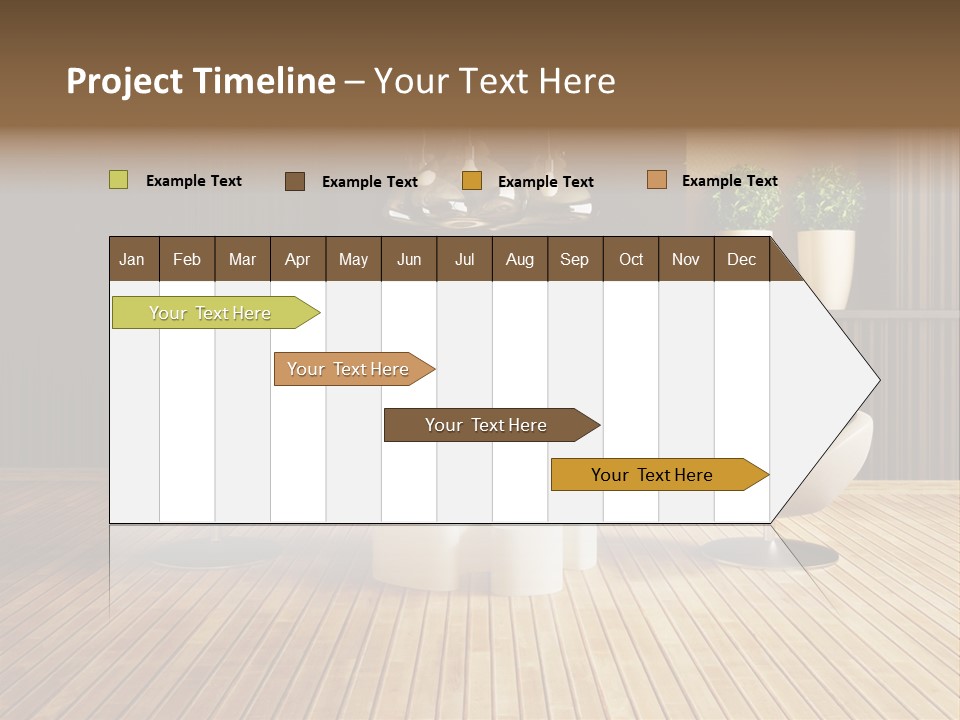 Project Timeline – Your Text Here

Example Text Example Text Example Text Example Text

| Jan | Feb | Mar | Apr | May | Jun | Jul | Aug | Sep | Oct | Nov | Dec |
|---|---|---|---|---|---|---|---|---|---|---|---|

Your Text Here

Your Text Here

Your Text Here

Your Text Here